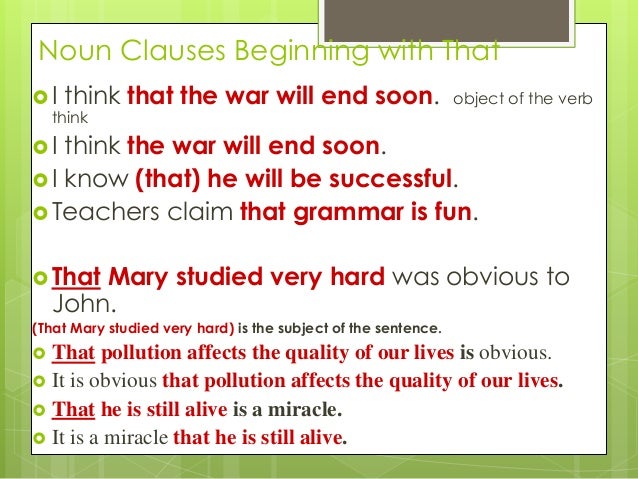 Noun Clauses Beginning with That

I think that the war will end soon. object of the verb think

I think the war will end soon.

I know (that) he will be successful.

Teachers claim that grammar is fun.

That Mary studied very hard was obvious to John.

(That Mary studied very hard) is the subject of the sentence.

That pollution affects the quality of our lives is obvious.

It is obvious that pollution affects the quality of our lives.

That he is still alive is a miracle.

It is a miracle that he is still alive.